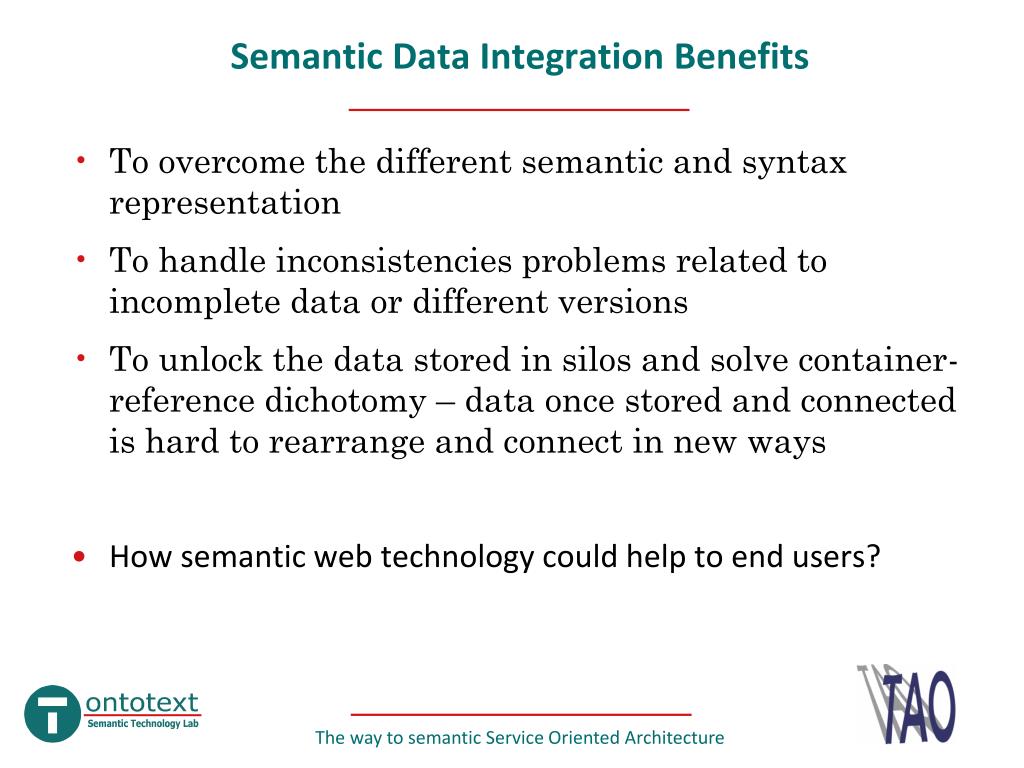 Semantic Data Integration Benefits

• To overcome the different semantic and syntax representation

• To handle inconsistencies problems related to incomplete data or different versions

• To unlock the data stored in silos and solve container-reference dichotomy – data once stored and connected is hard to rearrange and connect in new ways

• How semantic web technology could help to end users?

ontotext
Semantic Technology Lab

The way to semantic Service Oriented Architecture

TAO